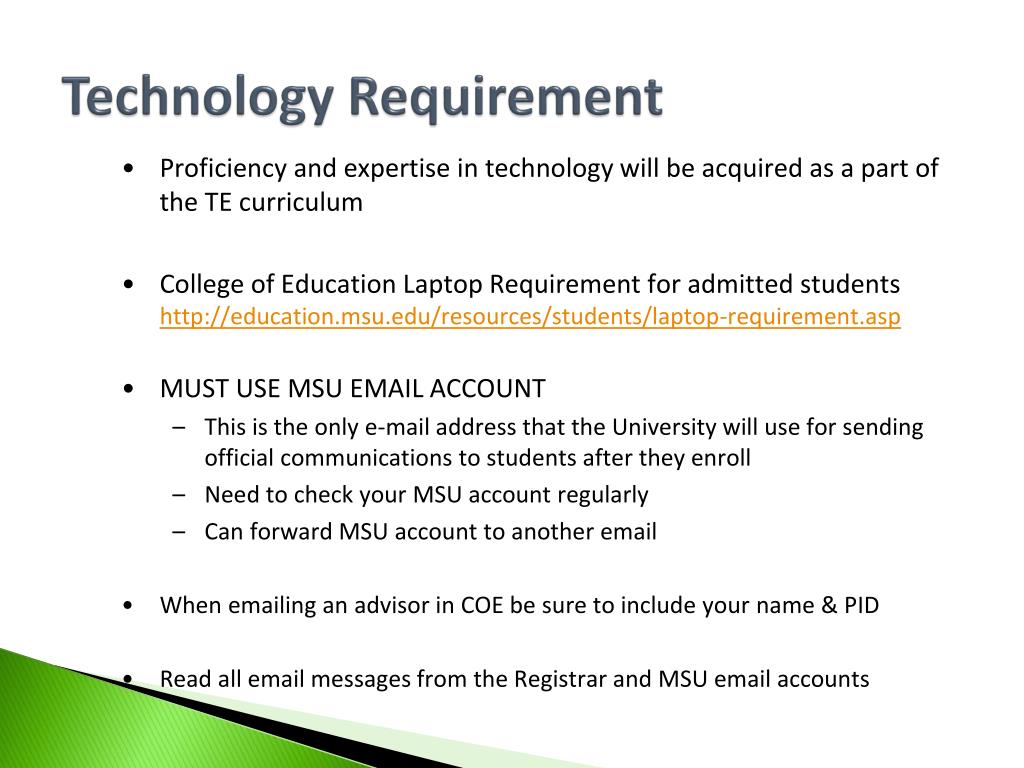 Technology Requirement

• Proficiency and expertise in technology will be acquired as a part of the TE curriculum

• College of Education Laptop Requirement for admitted students http://education.msu.edu/resources/students/laptop-requirement.asp

• MUST USE MSU EMAIL ACCOUNT
– This is the only e-mail address that the University will use for sending official communications to students after they enroll
– Need to check your MSU account regularly
– Can forward MSU account to another email

• When emailing an advisor in COE be sure to include your name & PID

• Read all email messages from the Registrar and MSU email accounts